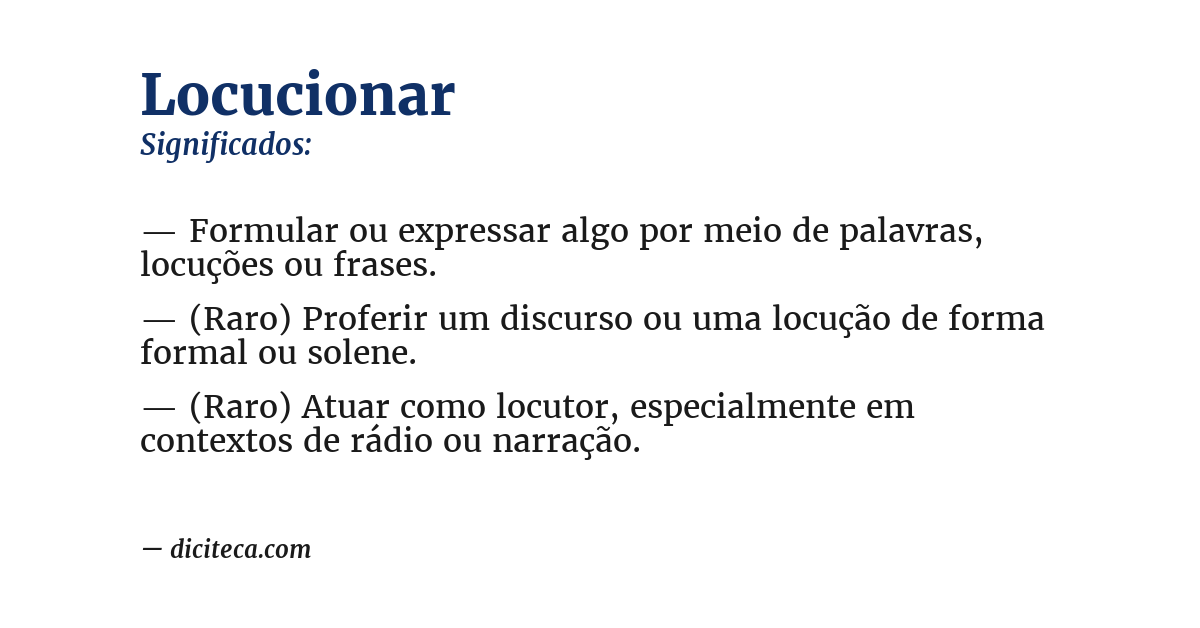 Locucionar
Significados:

— Formular ou expressar algo por meio de palavras, locuções ou frases.

— (Raro) Proferir um discurso ou uma locução de forma formal ou solene.

— (Raro) Atuar como locutor, especialmente em contextos de rádio ou narração.

— diciteca.com